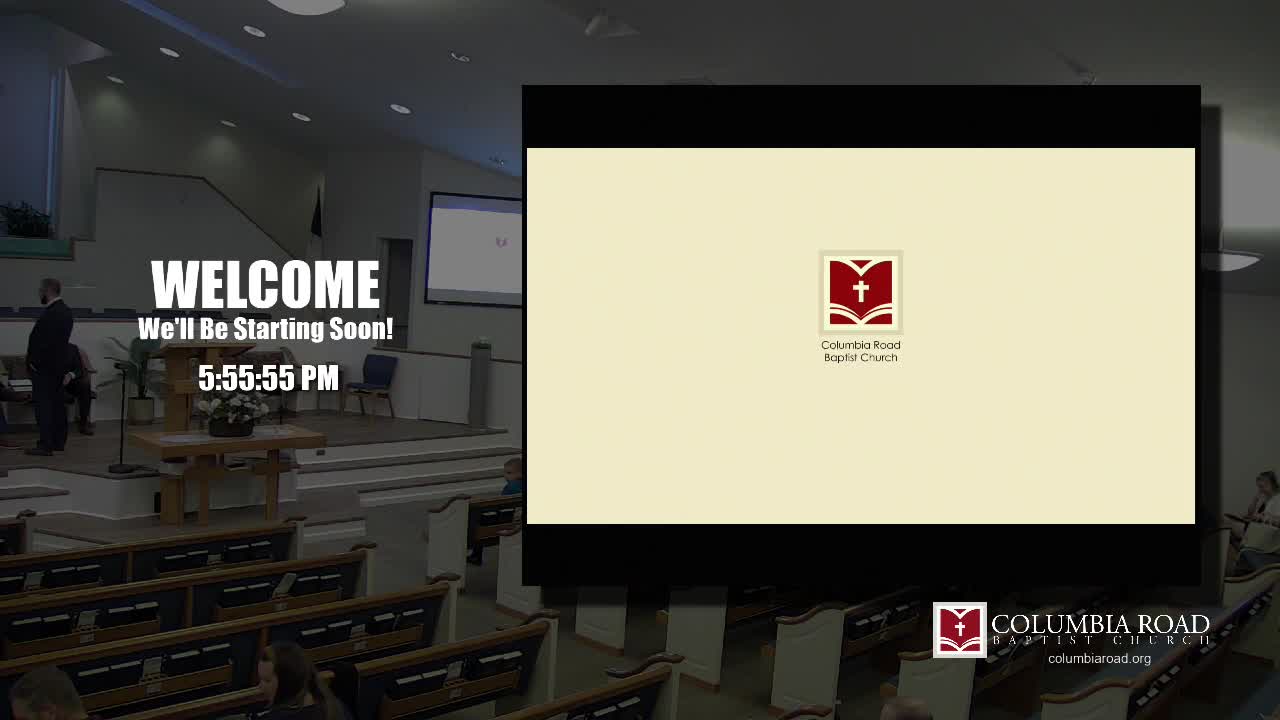 WELCOME
We'll Be Starting Soon!
5:55:55 PM

Columbia Road
Baptist Church

COLUMBIA ROAD
BAPTIST CHURCH
columbiaroad.org